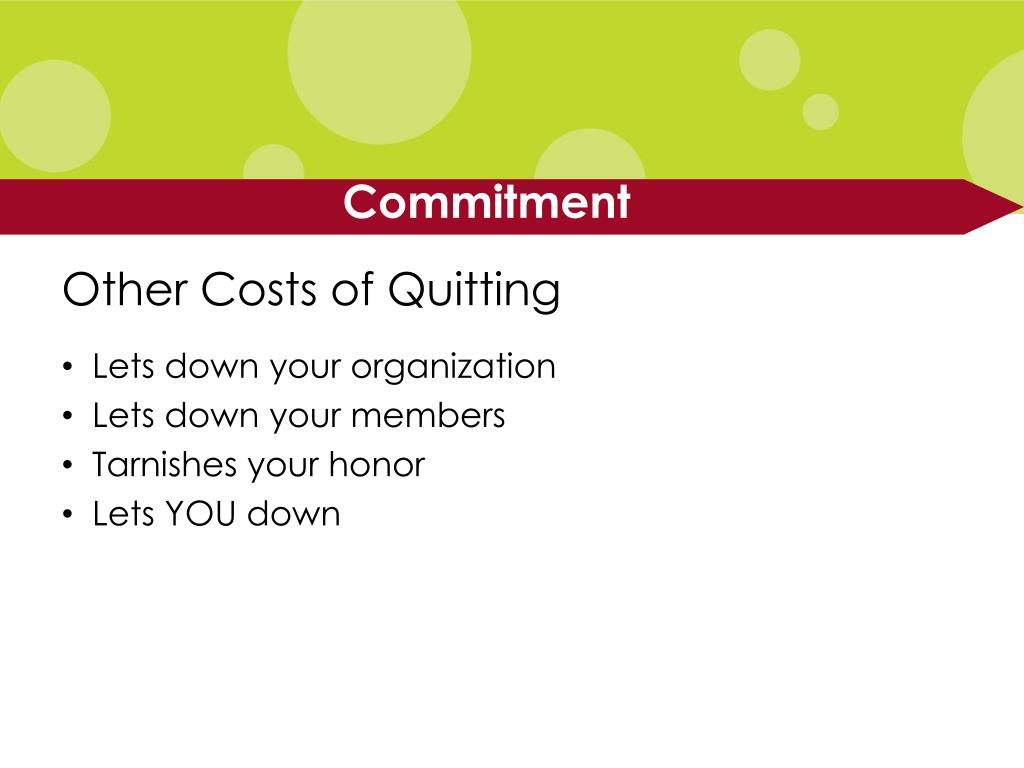 Commitment

Other Costs of Quitting

• Lets down your organization
• Lets down your members
• Tarnishes your honor
• Lets YOU down